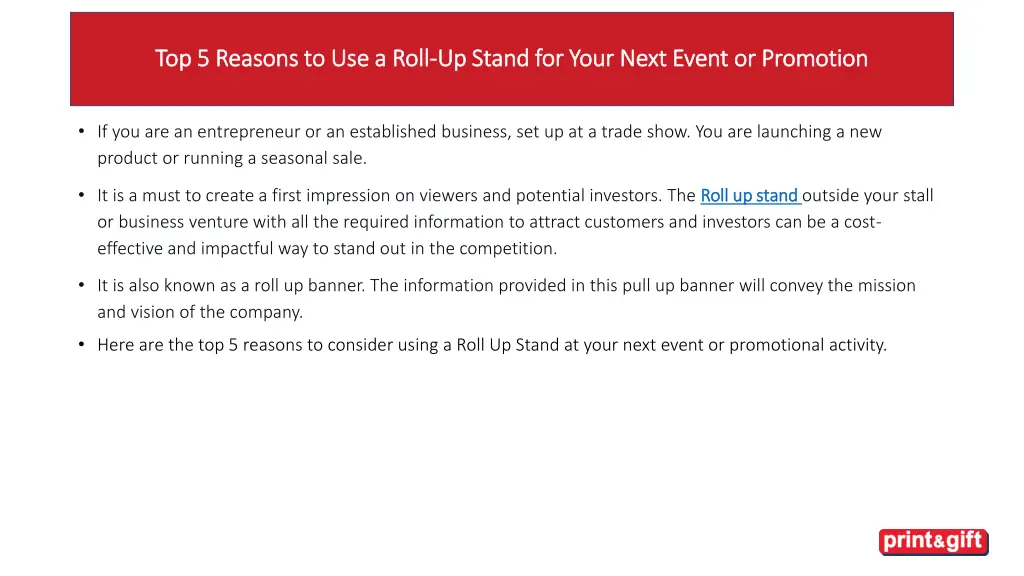 Top 5 Reasons to Use a Roll-Up Stand for Your Next Event or Promotion

• If you are an entrepreneur or an established business, set up at a trade show. You are launching a new product or running a seasonal sale.

• It is a must to create a first impression on viewers and potential investors. The Roll up stand outside your stall or business venture with all the required information to attract customers and investors can be a cost-effective and impactful way to stand out in the competition.

• It is also known as a roll up banner. The information provided in this pull up banner will convey the mission and vision of the company.

• Here are the top 5 reasons to consider using a Roll Up Stand at your next event or promotional activity.

print&gift